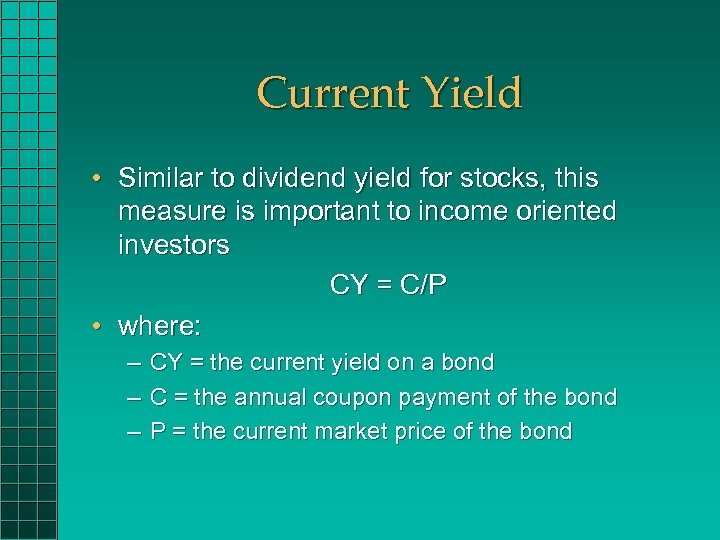 Current Yield

• Similar to dividend yield for stocks, this measure is important to income oriented investors

$CY = C/P$

• where:
– CY = the current yield on a bond
– C = the annual coupon payment of the bond
– P = the current market price of the bond